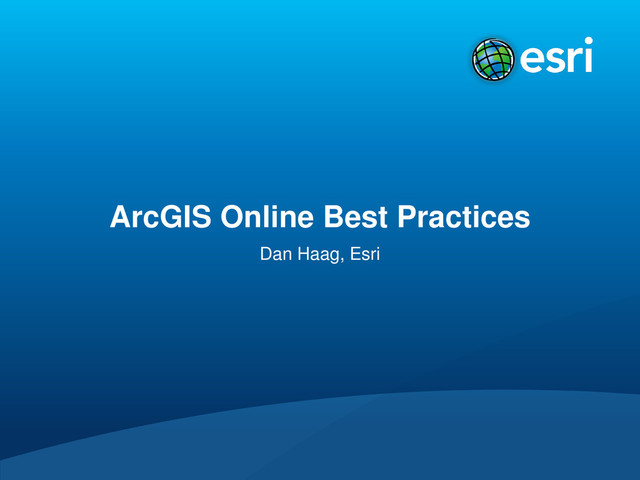 esri

ArcGIS Online Best Practices

Dan Haag, Esri